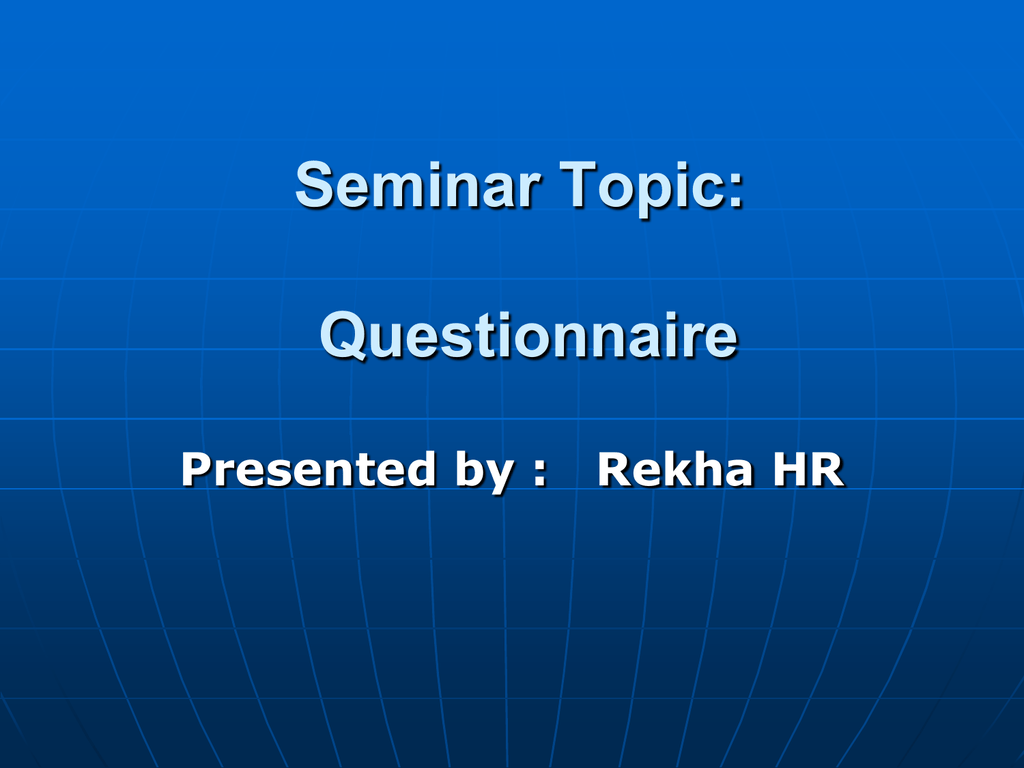 Seminar Topic:

Questionnaire

Presented by : Rekha HR